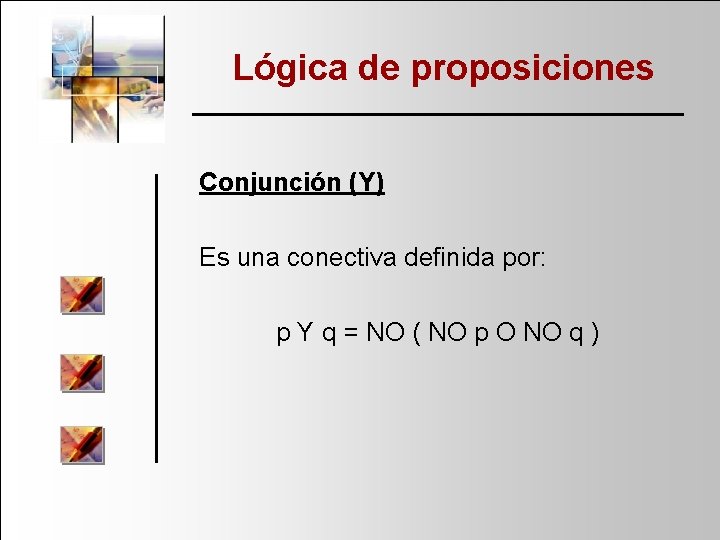 Lógica de proposiciones

Conjunción (Y)

Es una conectiva definida por:

p Y q = NO ( NO p O NO q )